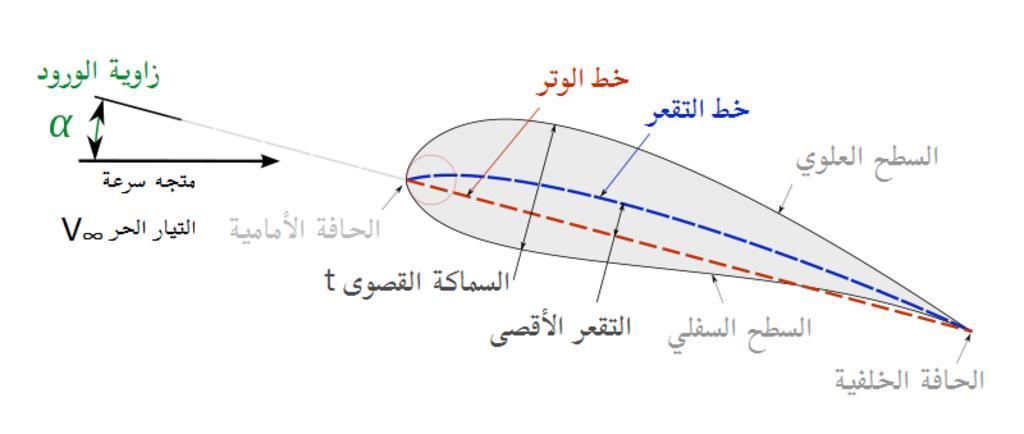 زاوية الورود
$\alpha$
متجه سرعة
التيار الحر $V_\infty$
خط الوتر
خط التقعر
السطح العلوي
الحافة الأمامية
السماكة القصوى t
التقعر الأقصى
السطح السفلي
الحافة الخلفية